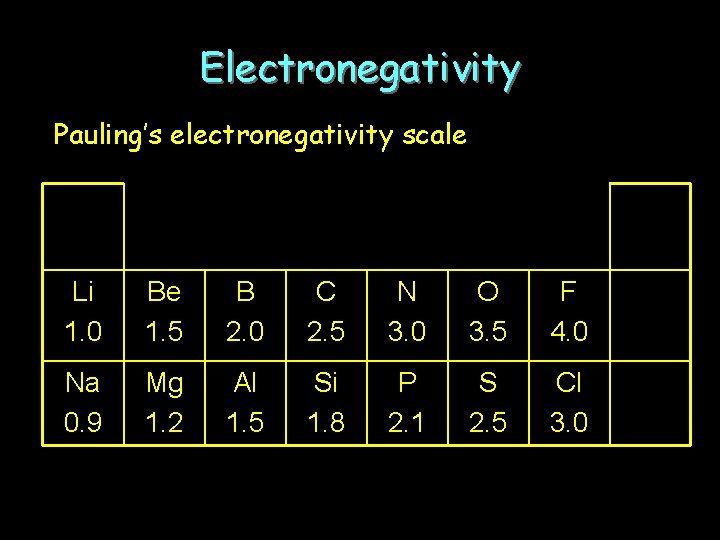 Electronegativity

Pauling's electronegativity scale

| | | | | | | | |
|---|---|---|---|---|---|---|---|
| Li 1.0 | Be 1.5 | B 2.0 | C 2.5 | N 3.0 | O 3.5 | F 4.0 | |
| Na 0.9 | Mg 1.2 | Al 1.5 | Si 1.8 | P 2.1 | S 2.5 | Cl 3.0 | |